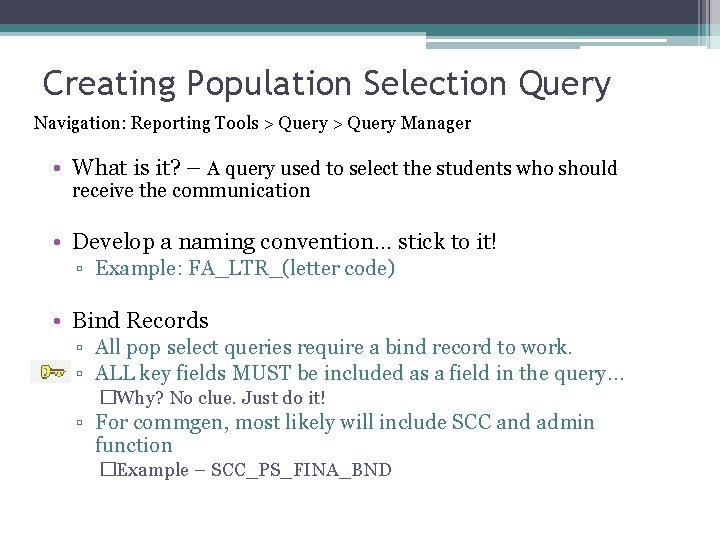 Creating Population Selection Query

Navigation: Reporting Tools > Query > Query Manager

• What is it? – A query used to select the students who should receive the communication

• Develop a naming convention… stick to it!
▫ Example: FA_LTR_(letter code)

• Bind Records
▫ All pop select queries require a bind record to work.
▫ ALL key fields MUST be included as a field in the query…
□Why? No clue. Just do it!
▫ For commgen, most likely will include SCC and admin function
□Example – SCC_PS_FINA_BND